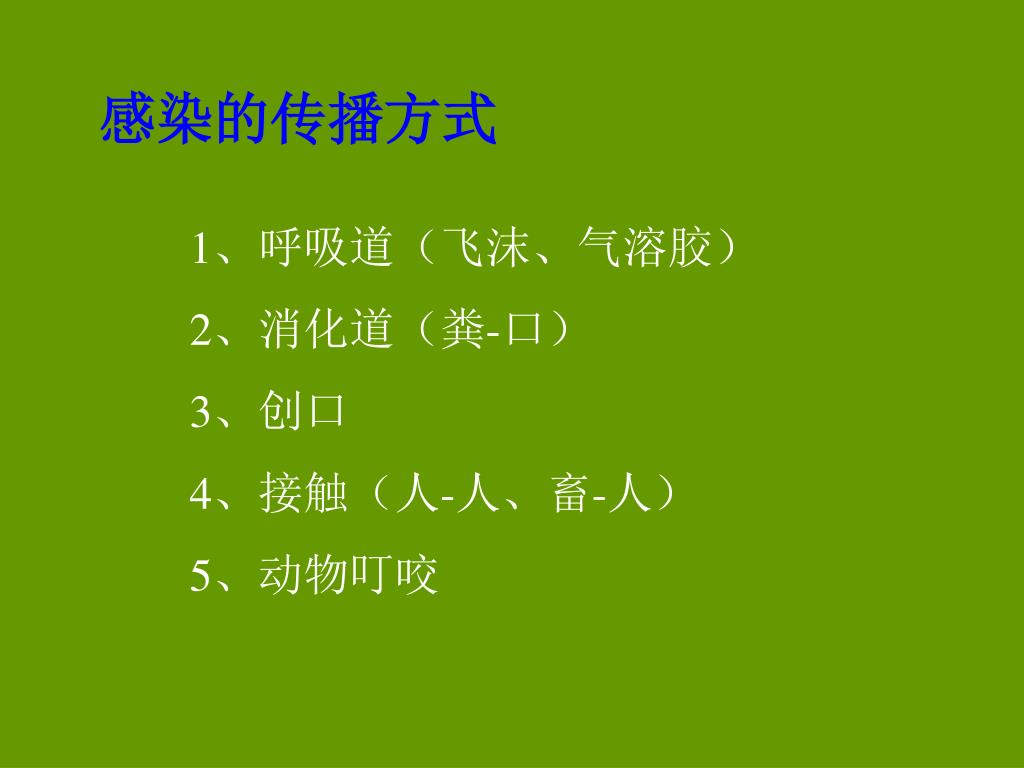 感染的传播方式

1、呼吸道（飞沫、气溶胶）

2、消化道（粪-口）

3、创口

4、接触（人-人、畜-人）

5、动物叮咬